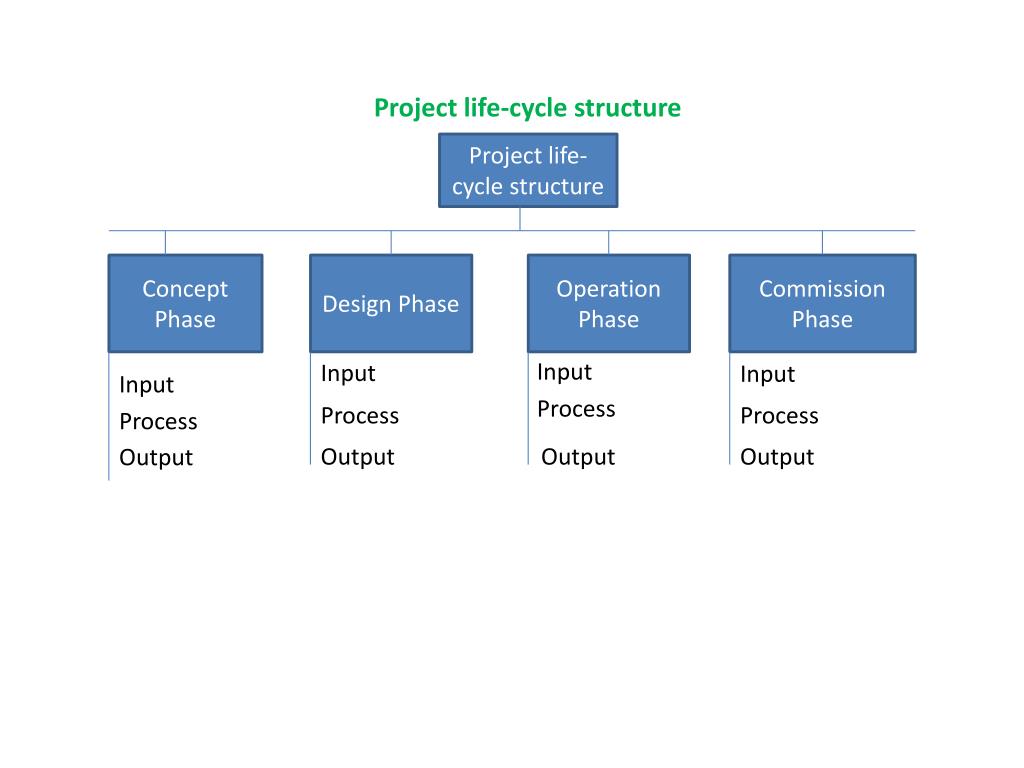 Project life-cycle structure

Project life-cycle structure

Concept Phase

Input
Process
Output

Design Phase

Input
Process
Output

Operation Phase

Input
Process
Output

Commission Phase

Input
Process
Output